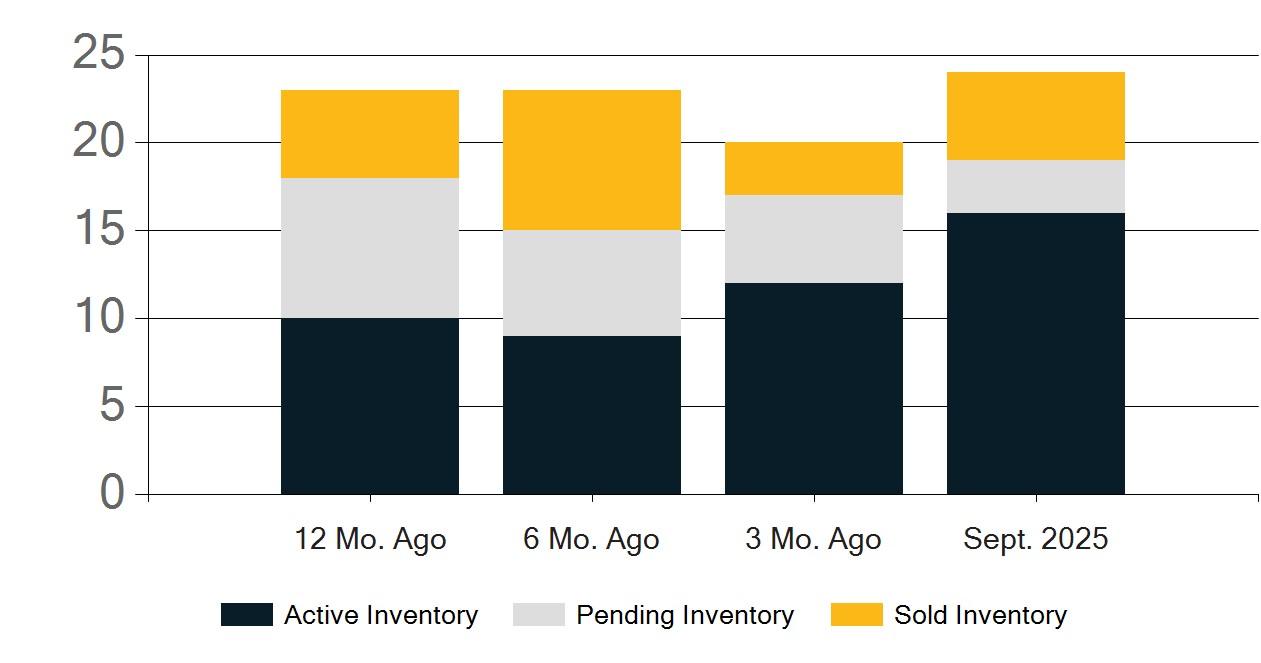 25
20
15
10
5
0

12 Mo. Ago
6 Mo. Ago
3 Mo. Ago
Sept. 2025

Active Inventory
Pending Inventory
Sold Inventory